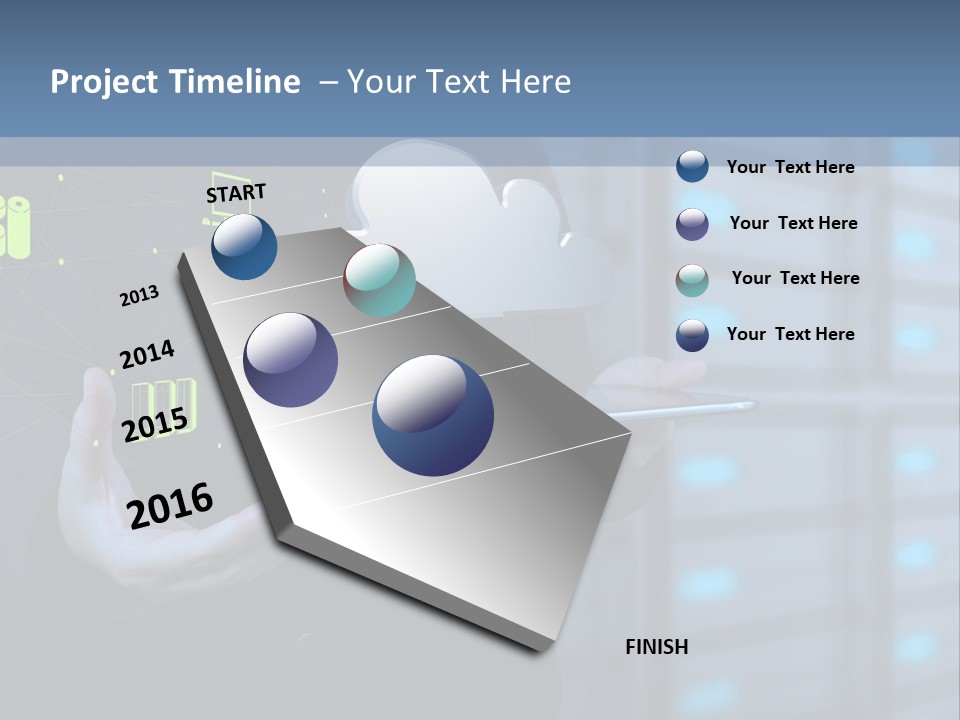 Project Timeline – Your Text Here

START

2013

2014

2015

2016

FINISH

Your Text Here

Your Text Here

Your Text Here

Your Text Here